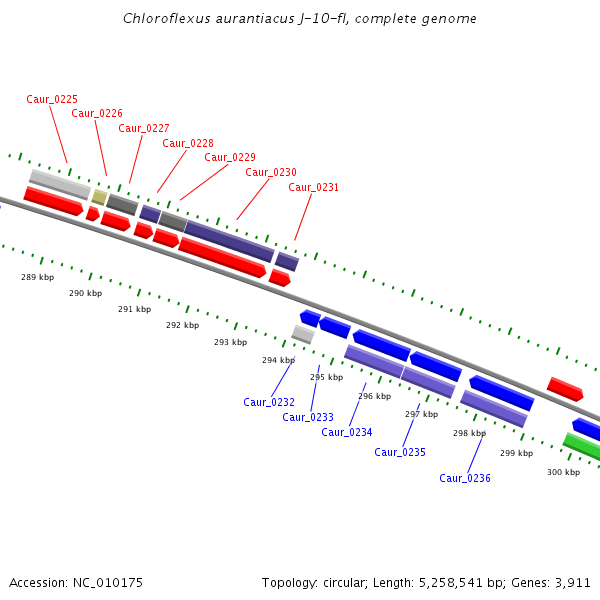 Chloroflexus aurantiacus J-10-fl, complete genome

Caur_0225
Caur_0226
Caur_0227
Caur_0228
Caur_0229
Caur_0230
Caur_0231

289 kbp
290 kbp
291 kbp
292 kbp
293 kbp
294 kbp
295 kbp
296 kbp
297 kbp
298 kbp
299 kbp
300 kbp

Caur_0232
Caur_0233
Caur_0234
Caur_0235
Caur_0236

Accession: NC_010175

Topology: circular; Length: 5,258,541 bp; Genes: 3,911